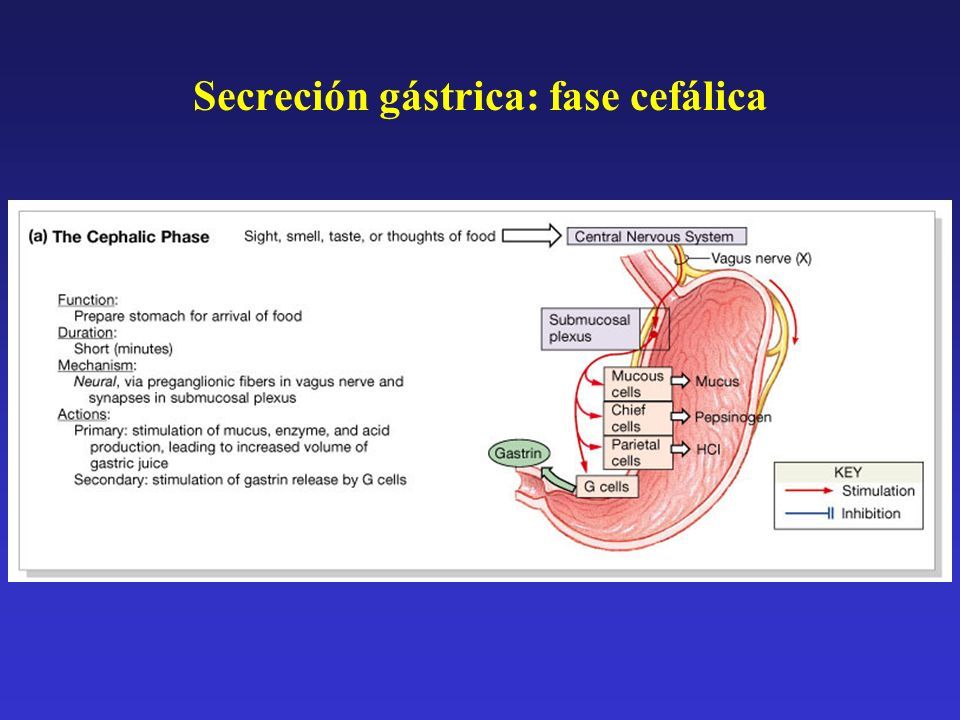 Secreción gástrica: fase cefálica

(a) The Cephalic Phase

Sight, smell, taste, or thoughts of food

Central Nervous System

Vagus nerve (X)

Function:
Prepare stomach for arrival of food
Duration:
Short (minutes)
Mechanism:
Neural, via preganglionic fibers in vagus nerve and synapses in submucosal plexus
Actions:
Primary: stimulation of mucus, enzyme, and acid production, leading to increased volume of gastric juice
Secondary: stimulation of gastrin release by G cells

Submucosal plexus

Mucous cells

Mucus

Chief cells

Pepsinogen

Parietal cells

HCl

Gastrin

G cells

KEY
Stimulation
Inhibition